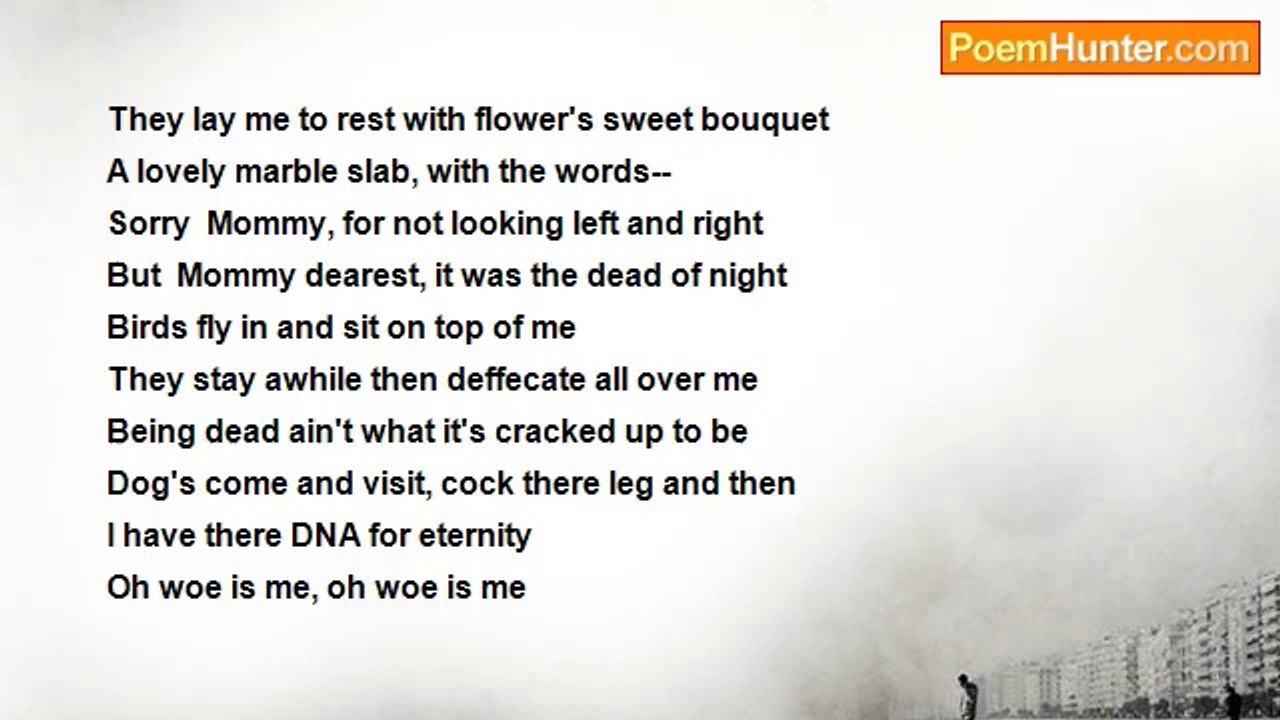 PoemHunter.com

They lay me to rest with flower's sweet bouquet
A lovely marble slab, with the words--
Sorry  Mommy, for not looking left and right
But  Mommy dearest, it was the dead of night
Birds fly in and sit on top of me
They stay awhile then deffecate all over me
Being dead ain't what it's cracked up to be
Dog's come and visit, cock there leg and then
I have there DNA for eternity
Oh woe is me, oh woe is me